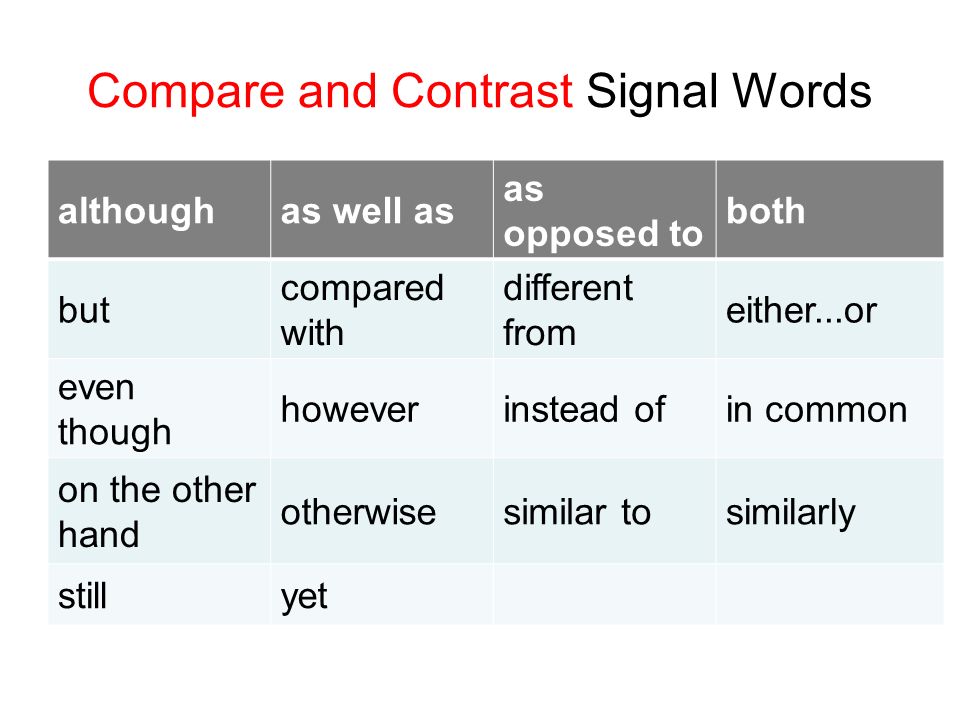 Compare and Contrast Signal Words

| although | as well as | as opposed to | both |
|---|---|---|---|
| but | compared with | different from | either...or |
| even though | however | instead of | in common |
| on the other hand | otherwise | similar to | similarly |
| still | yet | | |